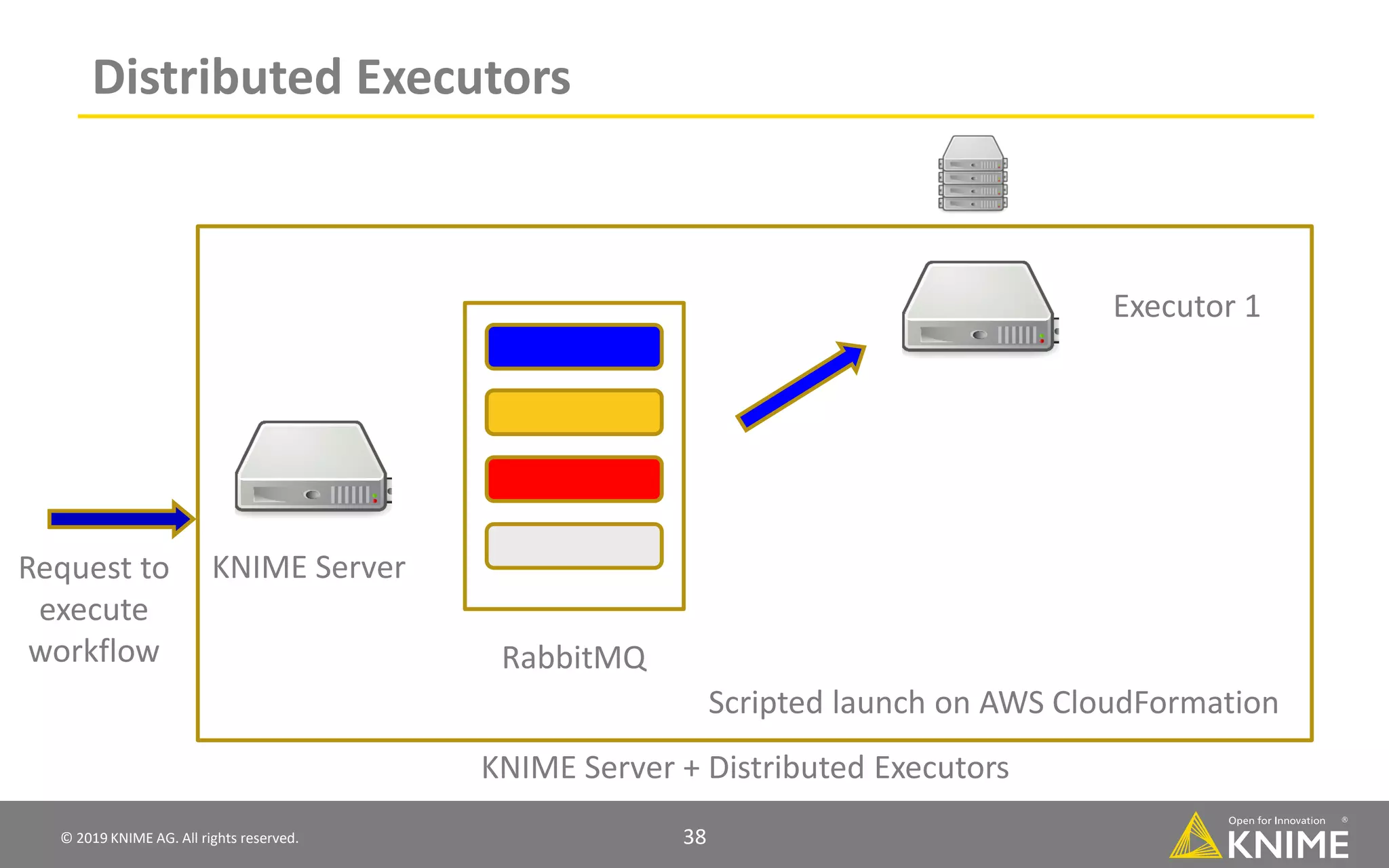 Distributed Executors

Executor 1

Request to execute workflow

KNIME Server

RabbitMQ

Scripted launch on AWS CloudFormation

KNIME Server + Distributed Executors

© 2019 KNIME AG. All rights reserved.

38

Open for Innovation ®
KNIME